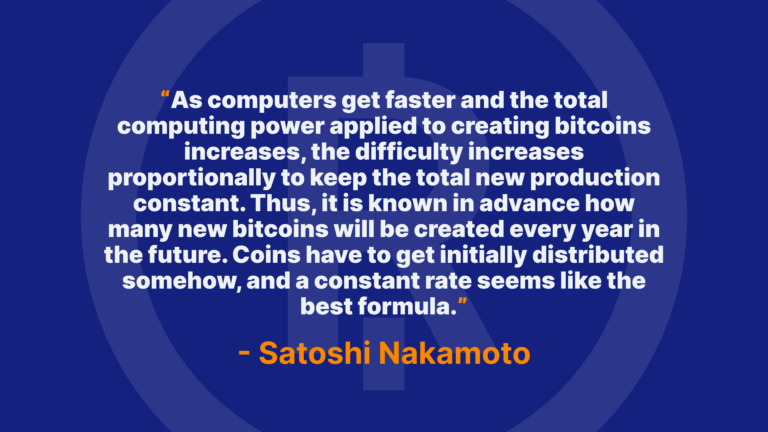 “As computers get faster and the total computing power applied to creating bitcoins increases, the difficulty increases proportionally to keep the total new production constant. Thus, it is known in advance how many new bitcoins will be created every year in the future. Coins have to get initially distributed somehow, and a constant rate seems like the best formula.”

- Satoshi Nakamoto